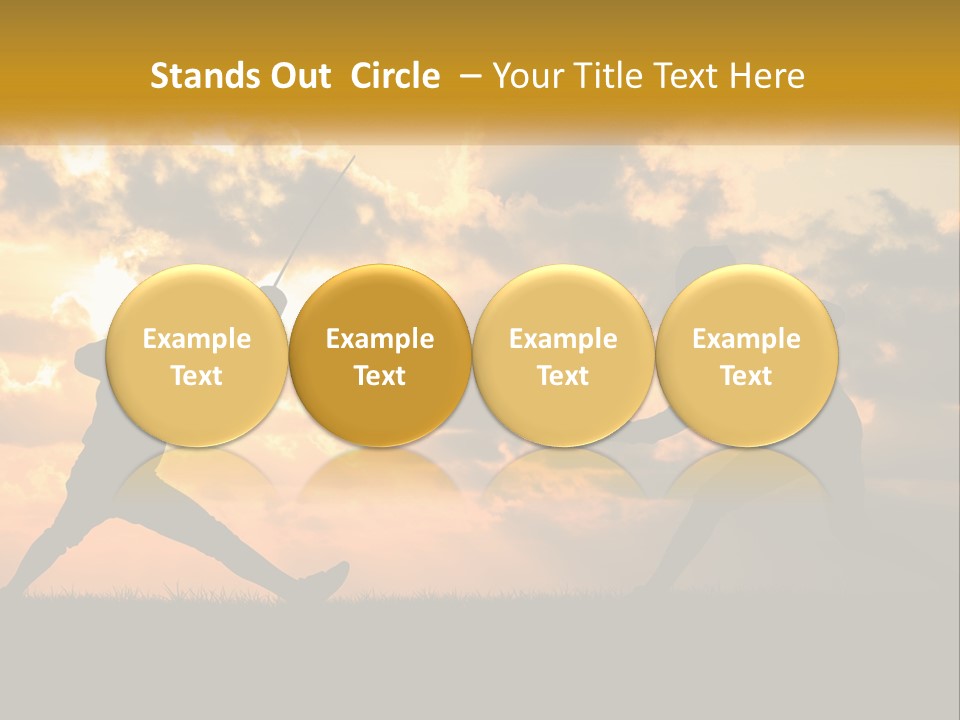 Stands Out Circle – Your Title Text Here

Example Text

Example Text

Example Text

Example Text